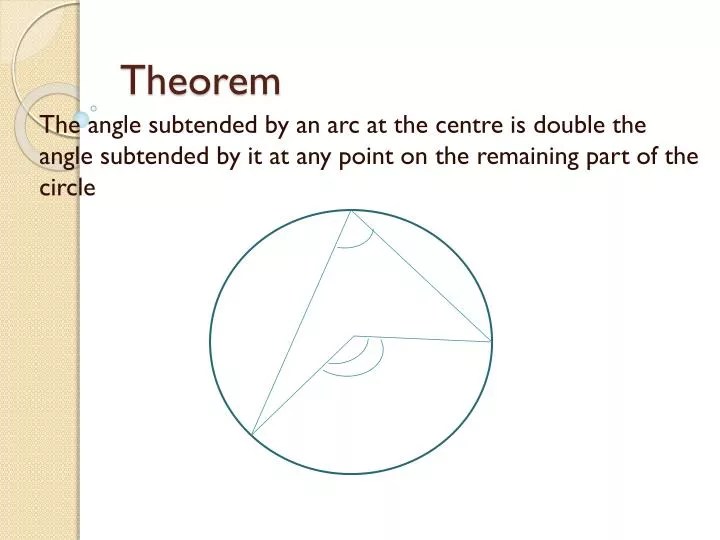 Theorem

The angle subtended by an arc at the centre is double the angle subtended by it at any point on the remaining part of the circle